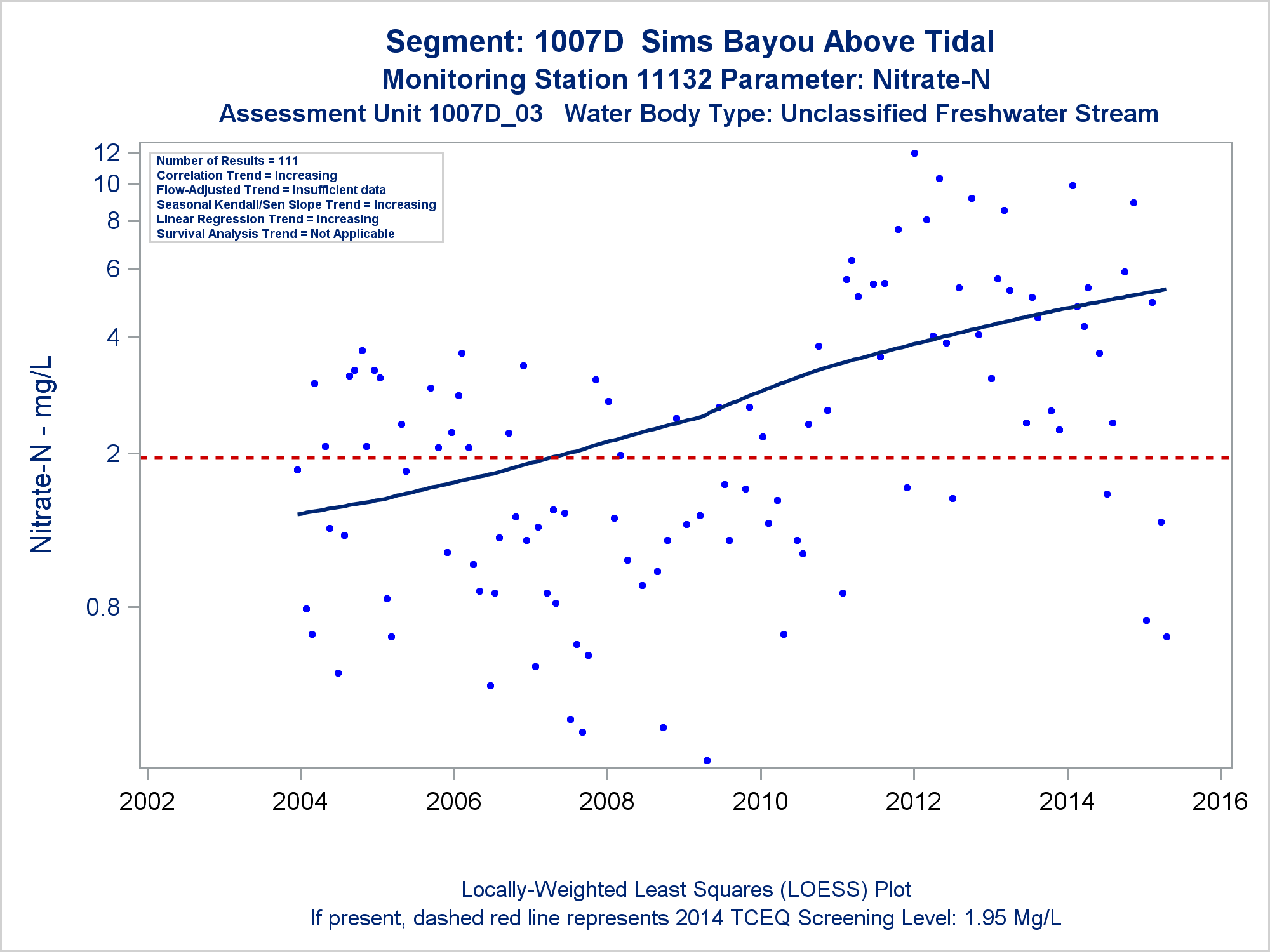 Segment: 1007D Sims Bayou Above Tidal
Monitoring Station 11132 Parameter: Nitrate-N
Assessment Unit 1007D_03 Water Body Type: Unclassified Freshwater Stream

Number of Results = 111
Correlation Trend = Increasing
Flow-Adjusted Trend = Insufficient data
Seasonal Kendall/Sen Slope Trend = Increasing
Linear Regression Trend = Increasing
Survival Analysis Trend = Not Applicable

Nitrate-N - mg/L

12
10
8
6
4
2
0.8

2002
2004
2006
2008
2010
2012
2014
2016

Locally-Weighted Least Squares (LOESS) Plot
If present, dashed red line represents 2014 TCEQ Screening Level: 1.95 Mg/L